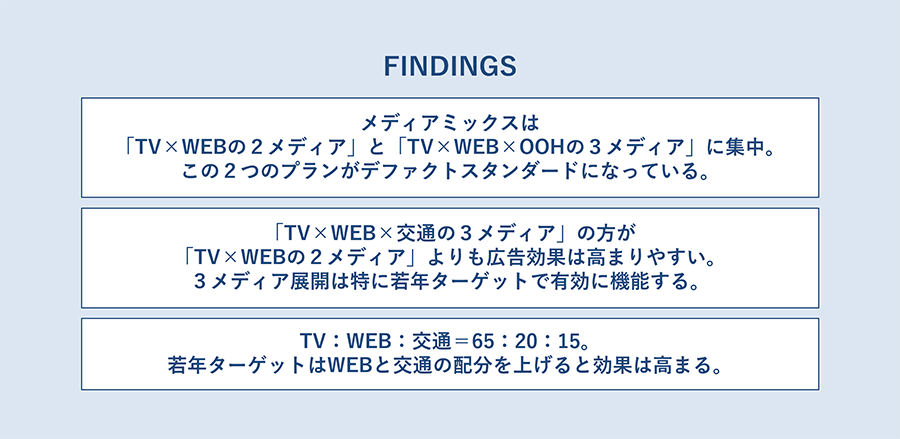 FINDINGS

メディアミックスは
「TV×WEBの２メディア」と「TV×WEB×OOHの３メディア」に集中。
この２つのプランがデファクトスタンダードになっている。

「TV×WEB×交通の３メディア」の方が
「TV×WEBの２メディア」よりも広告効果は高まりやすい。
３メディア展開は特に若年ターゲットで有効に機能する。

TV：WEB：交通＝65：20：15。
若年ターゲットはWEBと交通の配分を上げると効果は高まる。